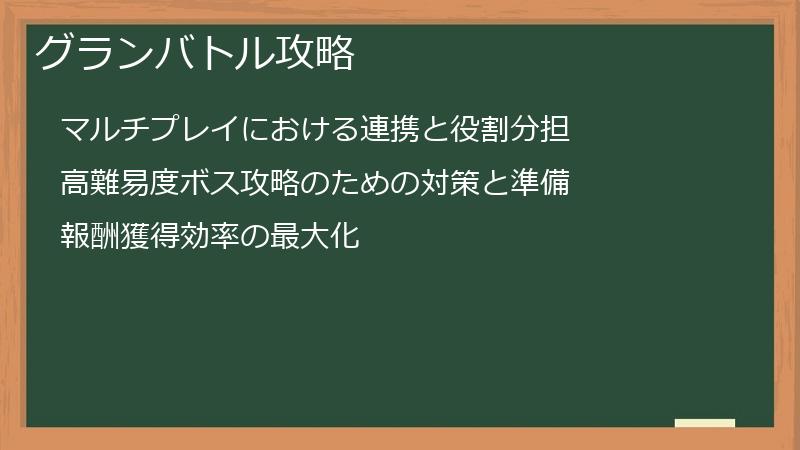 グランバトル攻略

マルチプレイにおける連携と役割分担

高難易度ボス攻略のための対策と準備

報酬獲得効率の最大化